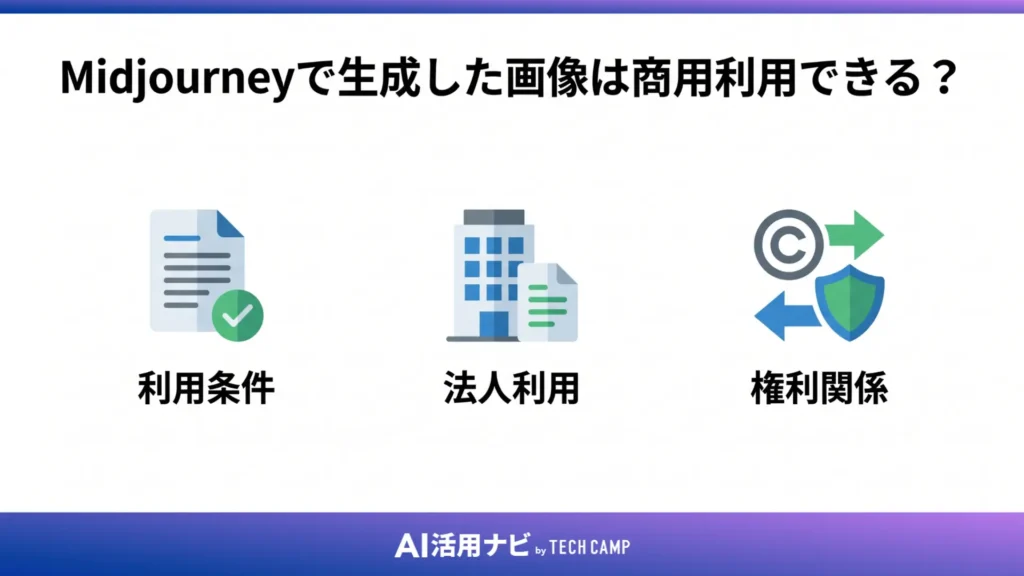 Midjourneyで生成した画像は商用利用できる？

利用条件

法人利用

権利関係

AI活用ナビ by TECH CAMP